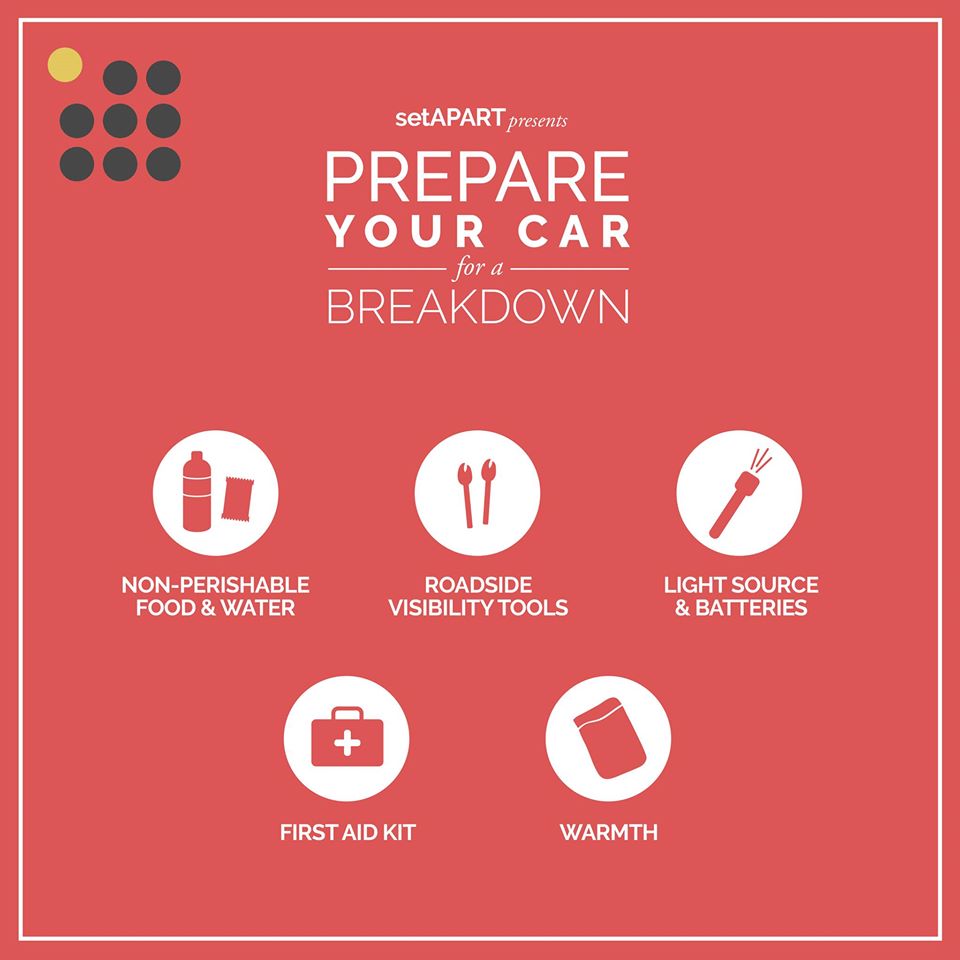 setAPART presents

PREPARE
YOUR CAR
for a
BREAKDOWN

NON-PERISHABLE FOOD & WATER

ROADSIDE VISIBILITY TOOLS

LIGHT SOURCE & BATTERIES

FIRST AID KIT

WARMTH